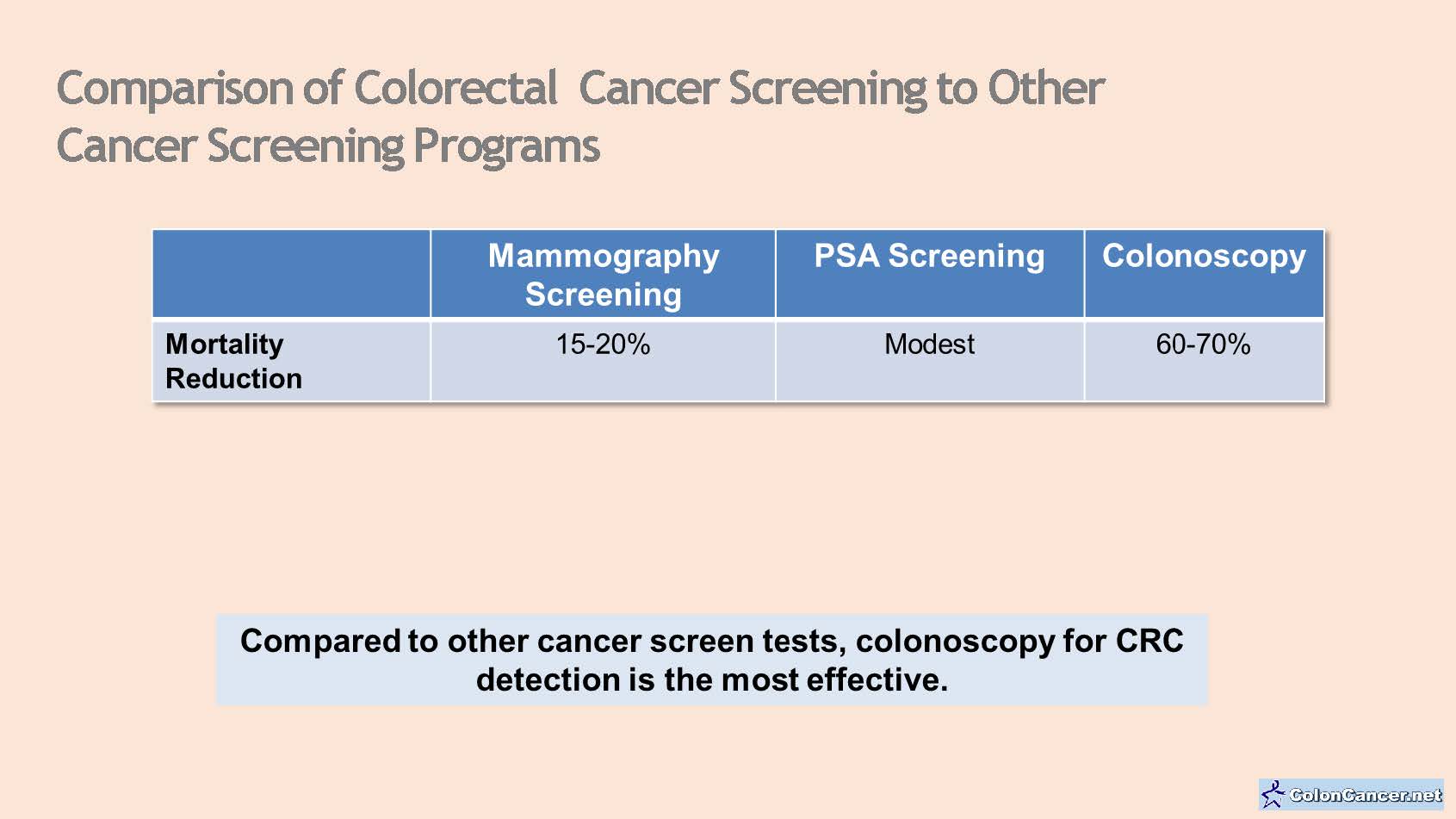 Comparison of Colorectal  Cancer Screening to Other Cancer Screening Programs

| | Mammography Screening | PSA Screening | Colonoscopy |
|---|---|---|---|
| Mortality Reduction | 15-20% | Modest | 60-70% |

Compared to other cancer screen tests, colonoscopy for CRC detection is the most effective.

ColonCancer.net